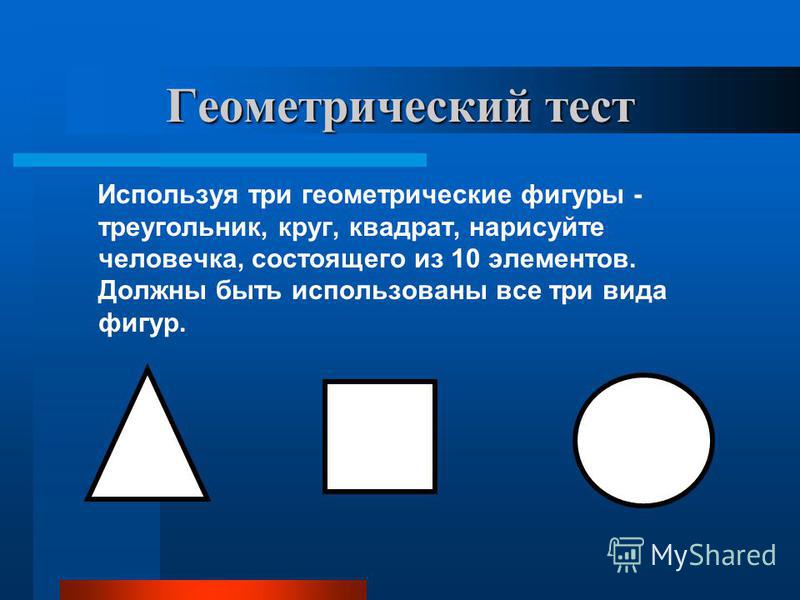 Геометрический тест

Используя три геометрические фигуры - треугольник, круг, квадрат, нарисуйте человечка, состоящего из 10 элементов. Должны быть использованы все три вида фигур.

MyShared